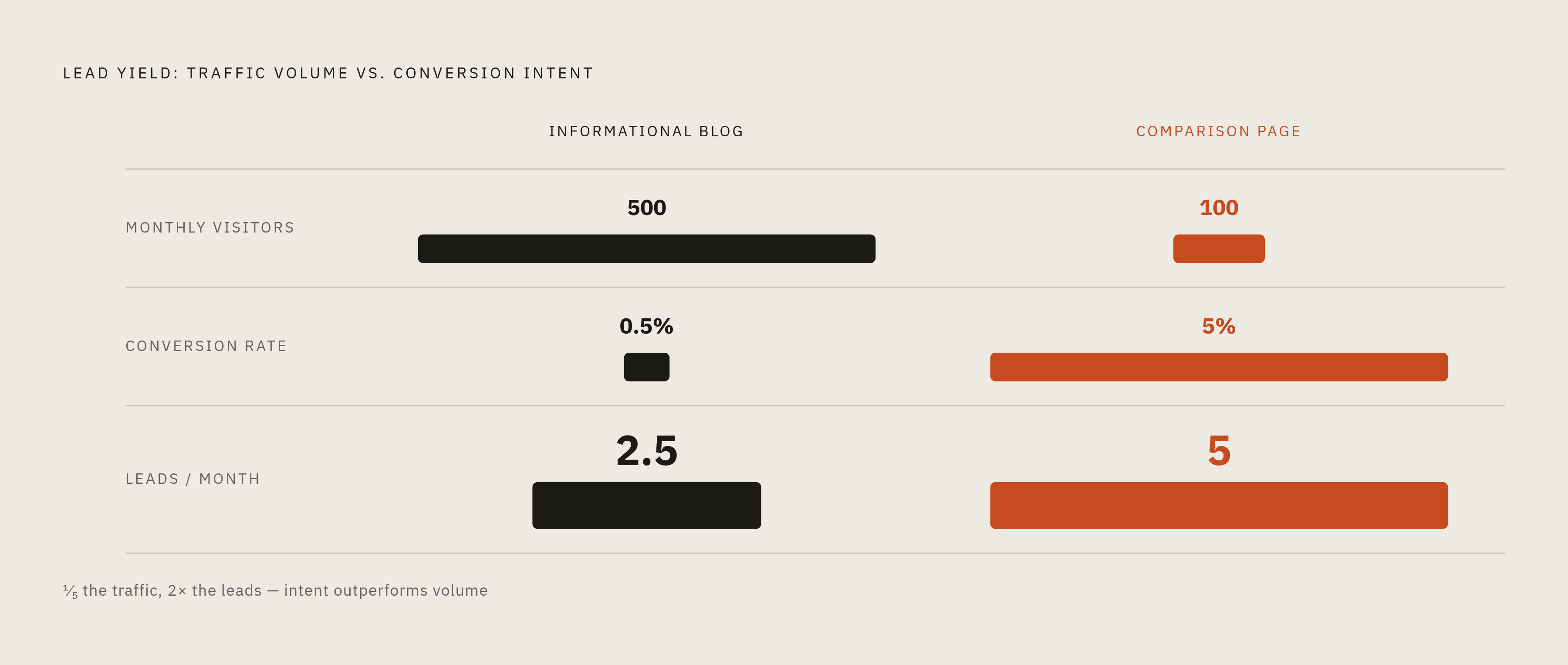 LEAD YIELD: TRAFFIC VOLUME VS. CONVERSION INTENT

| | INFORMATIONAL BLOG | COMPARISON PAGE |
|---|---|---|
| MONTHLY VISITORS | 500 | 100 |
| CONVERSION RATE | 0.5% | 5% |
| LEADS / MONTH | 2.5 | 5 |

⅕ the traffic, 2× the leads — intent outperforms volume